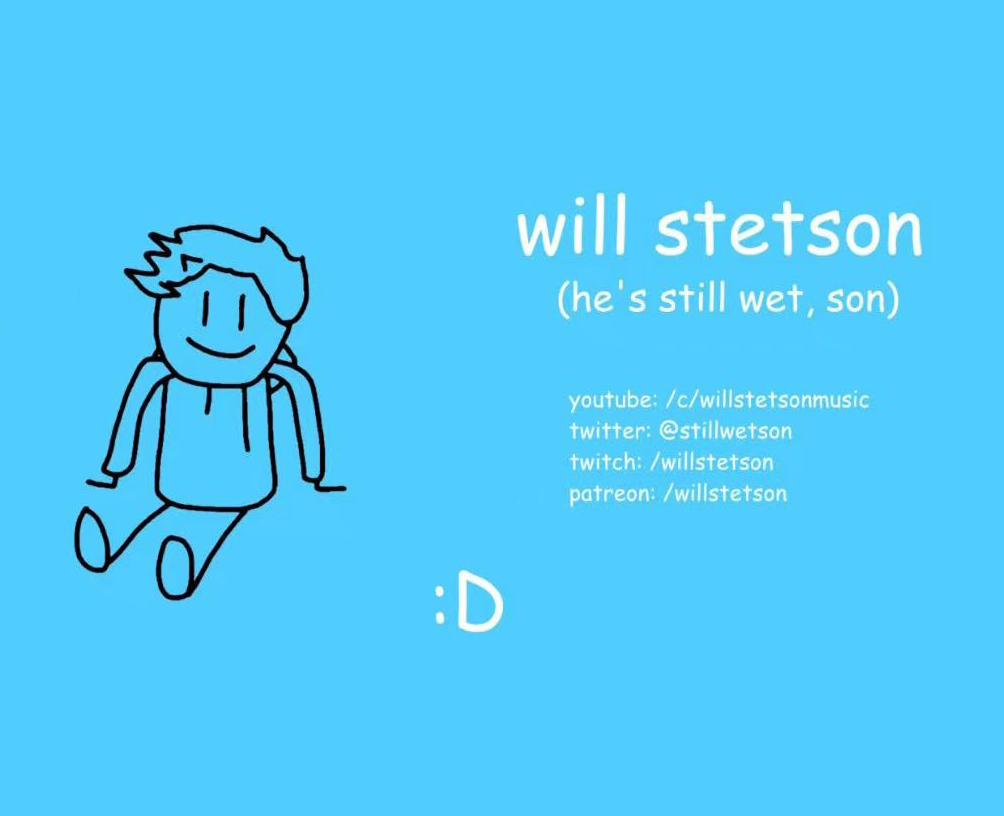 will stetson
(he's still wet, son)

youtube: /c/willstetsonmusic
twitter: @stillwetson
twitch: /willstetson
patreon: /willstetson

:D